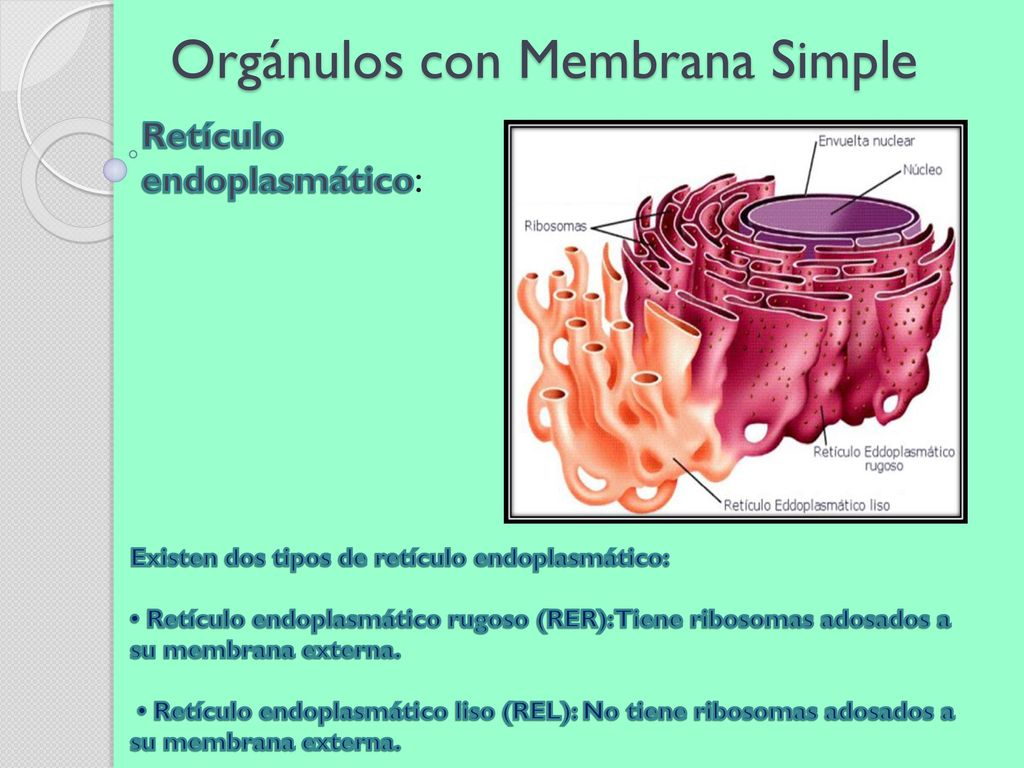 Orgánulos con Membrana Simple

Retículo endoplasmático:

Envuelta nuclear
Núcleo
Ribosomas
Retículo Eddoplasmático rugoso
Retículo Eddoplasmático liso

Existen dos tipos de retículo endoplasmático:

• Retículo endoplasmático rugoso (RER):Tiene ribosomas adosados a su membrana externa.

• Retículo endoplasmático liso (REL): No tiene ribosomas adosados a su membrana externa.